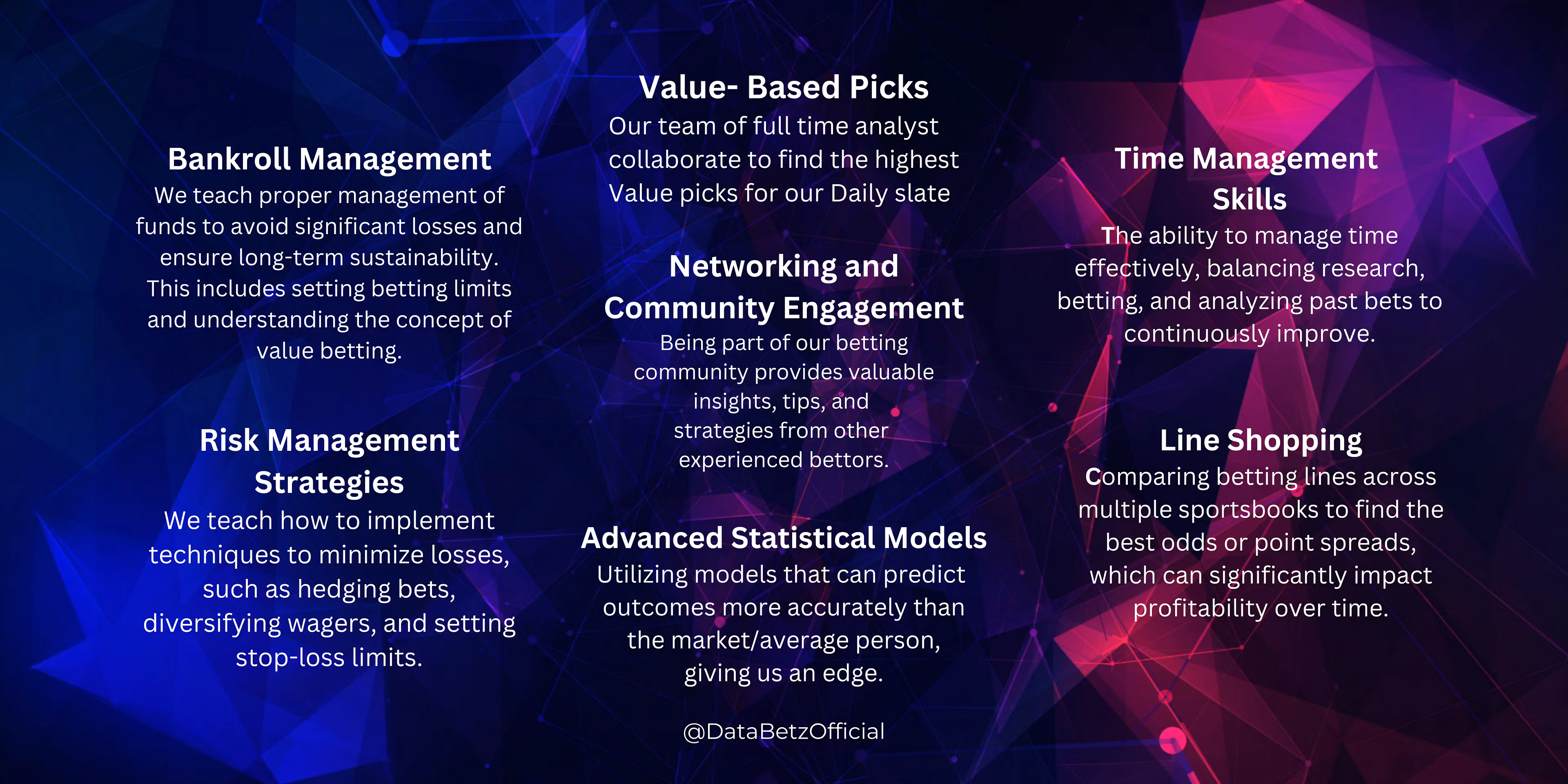 Bankroll Management
We teach proper management of funds to avoid significant losses and ensure long-term sustainability. This includes setting betting limits and understanding the concept of value betting.

Risk Management Strategies
We teach how to implement techniques to minimize losses, such as hedging bets, diversifying wagers, and setting stop-loss limits.

Value- Based Picks
Our team of full time analyst collaborate to find the highest Value picks for our Daily slate

Networking and Community Engagement
Being part of our betting community provides valuable insights, tips, and strategies from other experienced bettors.

Advanced Statistical Models
Utilizing models that can predict outcomes more accurately than the market/average person, giving us an edge.

@DataBetzOfficial

Time Management Skills
The ability to manage time effectively, balancing research, betting, and analyzing past bets to continuously improve.

Line Shopping
Comparing betting lines across multiple sportsbooks to find the best odds or point spreads, which can significantly impact profitability over time.